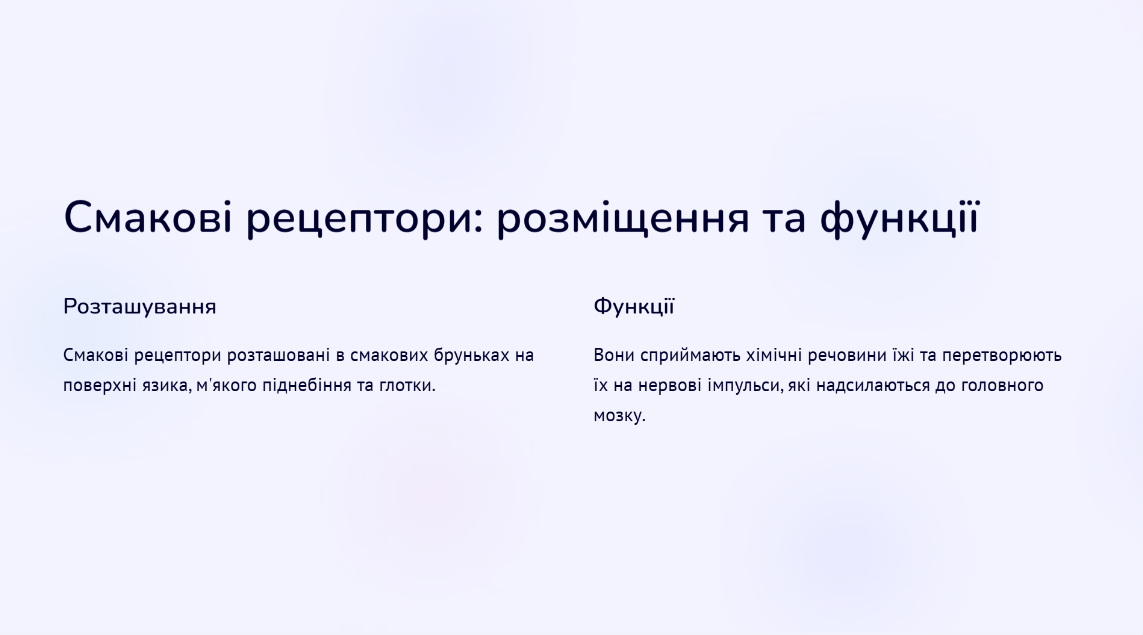 Смакові рецептори: розміщення та функції

Розташування

Смакові рецептори розташовані в смакових бруньках на поверхні язика, м'якого піднебіння та глотки.

Функції

Вони сприймають хімічні речовини їжі та перетворюють їх на нервові імпульси, які надсилаються до головного мозку.